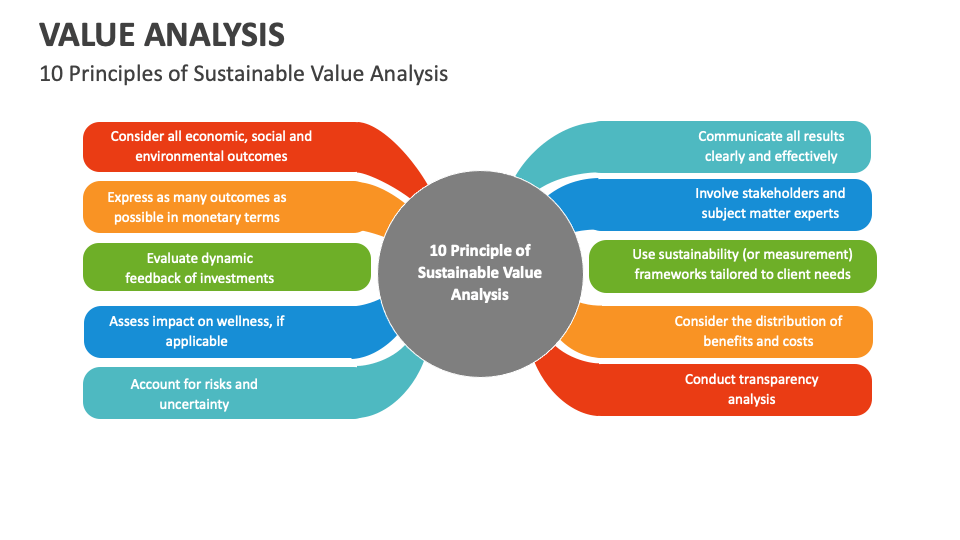 VALUE ANALYSIS

10 Principles of Sustainable Value Analysis

Consider all economic, social and environmental outcomes

Express as many outcomes as possible in monetary terms

Evaluate dynamic feedback of investments

Assess impact on wellness, if applicable

Account for risks and uncertainty

10 Principle of Sustainable Value Analysis

Communicate all results clearly and effectively

Involve stakeholders and subject matter experts

Use sustainability (or measurement) frameworks tailored to client needs

Consider the distribution of benefits and costs

Conduct transparency analysis